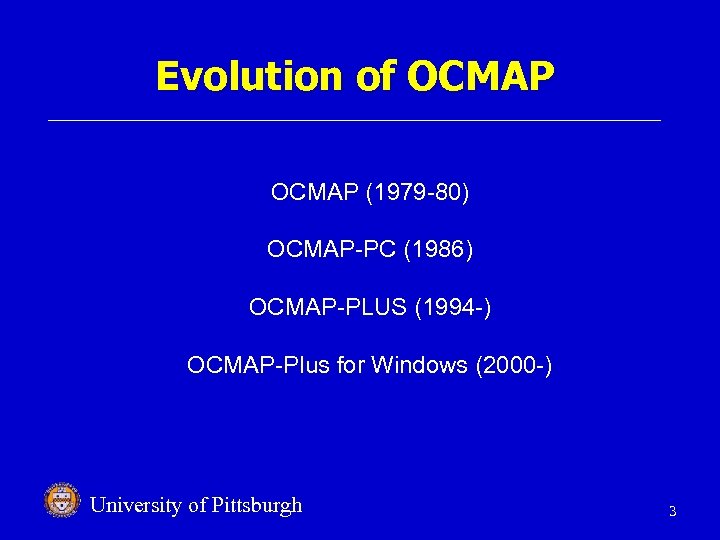 Evolution of OCMAP

OCMAP (1979-80)

OCMAP-PC (1986)

OCMAP-PLUS (1994-)

OCMAP-Plus for Windows (2000-)

University of Pittsburgh

3